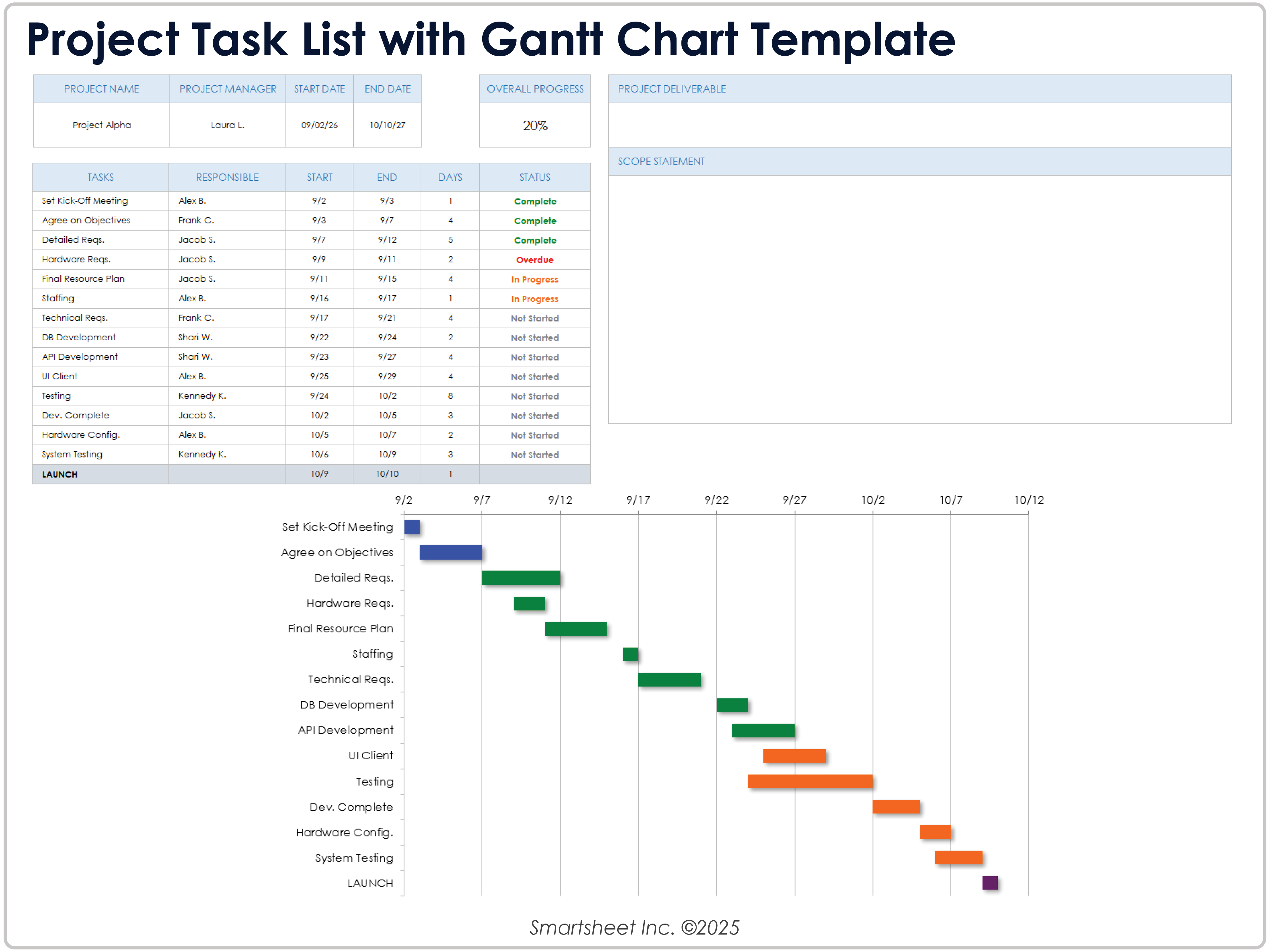 Project Task List with Gantt Chart Template

| PROJECT NAME | PROJECT MANAGER | START DATE | END DATE |
|---|---|---|---|
| Project Alpha | Laura L. | 09/02/26 | 10/10/27 |

| OVERALL PROGRESS |
|---|
| 20% |

PROJECT DELIVERABLE

SCOPE STATEMENT

| TASKS | RESPONSIBLE | START | END | DAYS | STATUS |
|---|---|---|---|---|---|
| Set Kick-Off Meeting | Alex B. | 9/2 | 9/3 | 1 | Complete |
| Agree on Objectives | Frank C. | 9/3 | 9/7 | 4 | Complete |
| Detailed Reqs. | Jacob S. | 9/7 | 9/12 | 5 | Complete |
| Hardware Reqs. | Jacob S. | 9/9 | 9/11 | 2 | Overdue |
| Final Resource Plan | Jacob S. | 9/11 | 9/15 | 4 | In Progress |
| Staffing | Alex B. | 9/16 | 9/17 | 1 | In Progress |
| Technical Reqs. | Frank C. | 9/17 | 9/21 | 4 | Not Started |
| DB Development | Shari W. | 9/22 | 9/24 | 2 | Not Started |
| API Development | Shari W. | 9/23 | 9/27 | 4 | Not Started |
| UI Client | Alex B. | 9/25 | 9/29 | 4 | Not Started |
| Testing | Kennedy K. | 9/24 | 10/2 | 8 | Not Started |
| Dev. Complete | Jacob S. | 10/2 | 10/5 | 3 | Not Started |
| Hardware Config. | Alex B. | 10/5 | 10/7 | 2 | Not Started |
| System Testing | Kennedy K. | 10/6 | 10/9 | 3 | Not Started |
| LAUNCH | | 10/9 | 10/10 | 1 | |

9/2 9/7 9/12 9/17 9/22 9/27 10/2 10/7 10/12

Set Kick-Off Meeting
Agree on Objectives
Detailed Reqs.
Hardware Reqs.
Final Resource Plan
Staffing
Technical Reqs.
DB Development
API Development
UI Client
Testing
Dev. Complete
Hardware Config.
System Testing
LAUNCH

Smartsheet Inc. ©2025